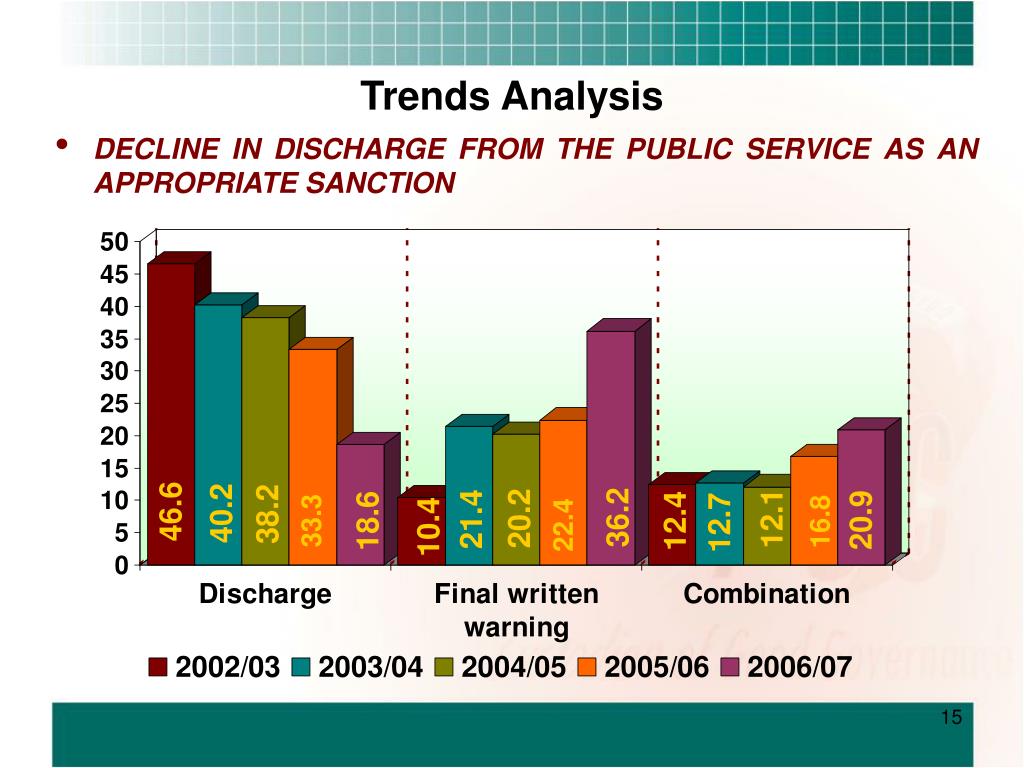 Trends Analysis

• DECLINE IN DISCHARGE FROM THE PUBLIC SERVICE AS AN APPROPRIATE SANCTION

50
45
40
35
30
25
20
15
10
5
0

46.6 40.2 38.2 33.3 18.6
10.4 21.4 20.2 22.4 36.2
12.4 12.7 12.1 16.8 20.9

Discharge
Final written warning
Combination

2002/03 2003/04 2004/05 2005/06 2006/07

15